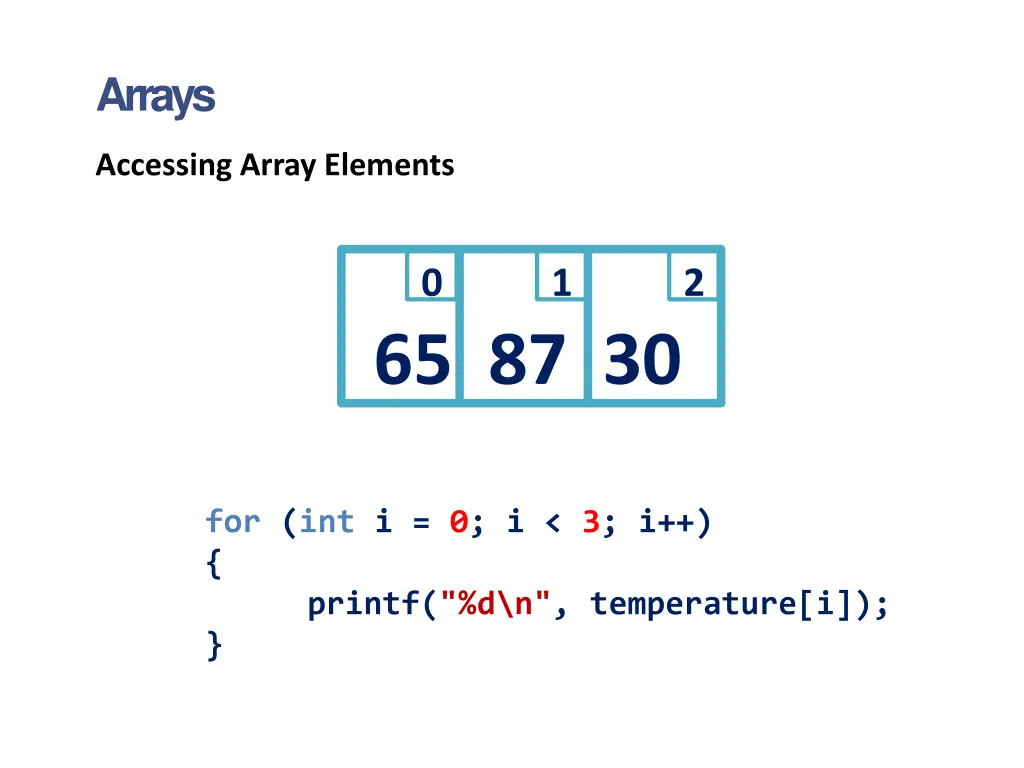 Arrays

Accessing Array Elements

0 1 2

65 87 30

for (int i = 0; i < 3; i++)
{
printf("%d\n", temperature[i]);
}